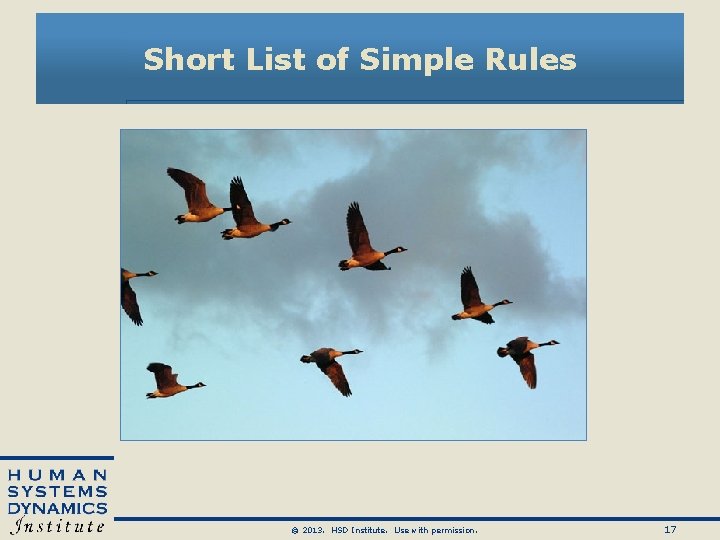 Short List of Simple Rules

HUMAN
SYSTEMS
DYNAMICS
Institute

© 2013. HSD Institute. Use with permission.

17